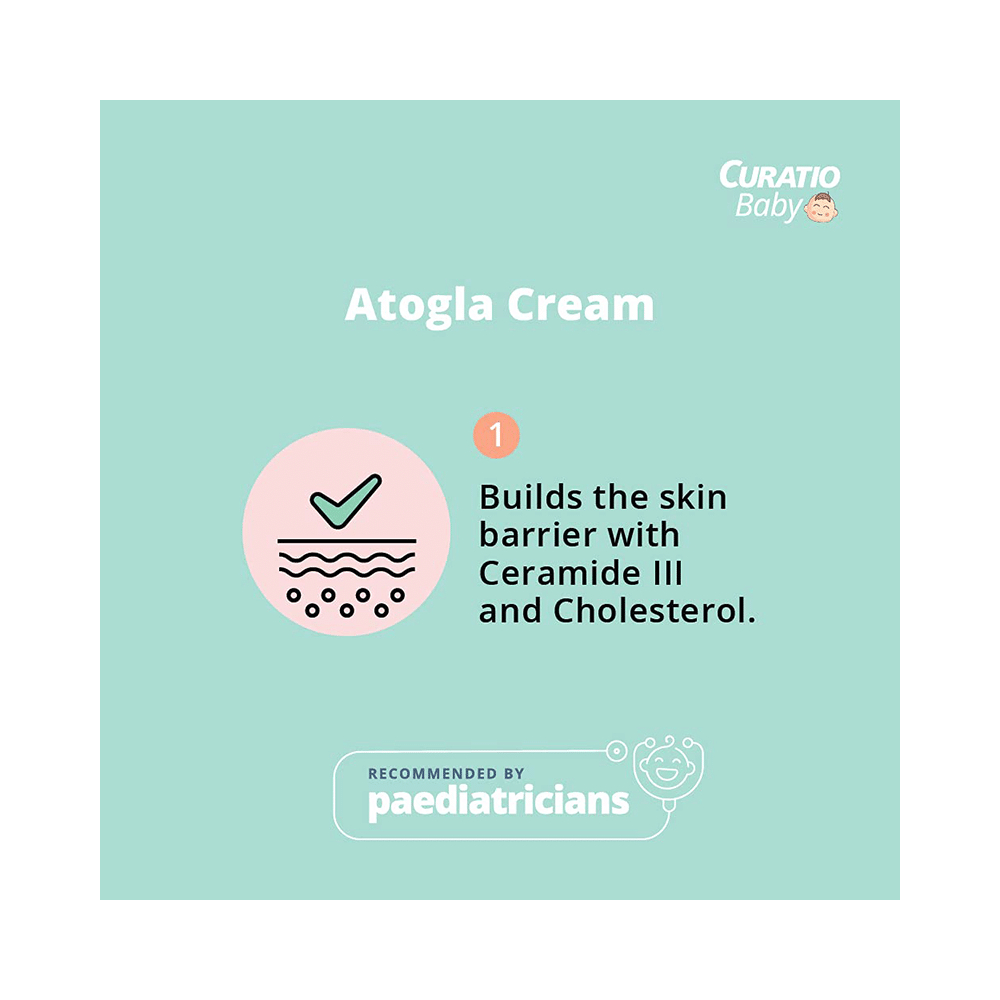 CURATIO
Baby

Atogla Cream

1

Builds the skin barrier with Ceramide III and Cholesterol.

RECOMMENDED BY
paediatricians